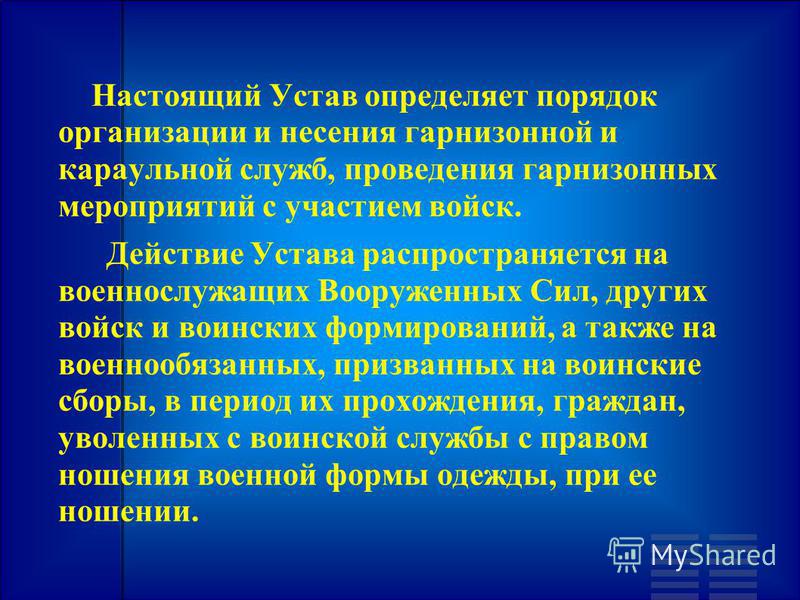 Настоящий Устав определяет порядок организации и несения гарнизонной и караульной служб, проведения гарнизонных мероприятий с участием войск.

Действие Устава распространяется на военнослужащих Вооруженных Сил, других войск и воинских формирований, а также на военнообязанных, призванных на воинские сборы, в период их прохождения, граждан, уволенных с воинской службы с правом ношения военной формы одежды, при ее ношении.

MyShared